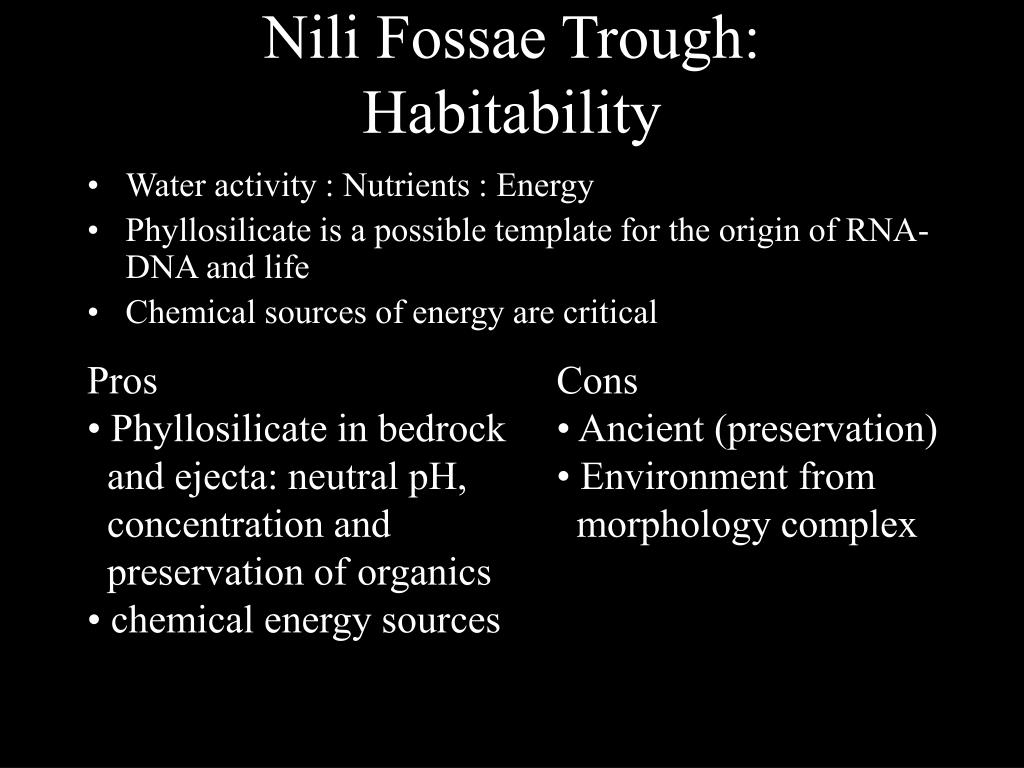 Nili Fossae Trough: Habitability

• Water activity : Nutrients : Energy
• Phyllosilicate is a possible template for the origin of RNA-DNA and life
• Chemical sources of energy are critical

Pros
• Phyllosilicate in bedrock and ejecta: neutral pH, concentration and preservation of organics
• chemical energy sources

Cons
• Ancient (preservation)
• Environment from morphology complex